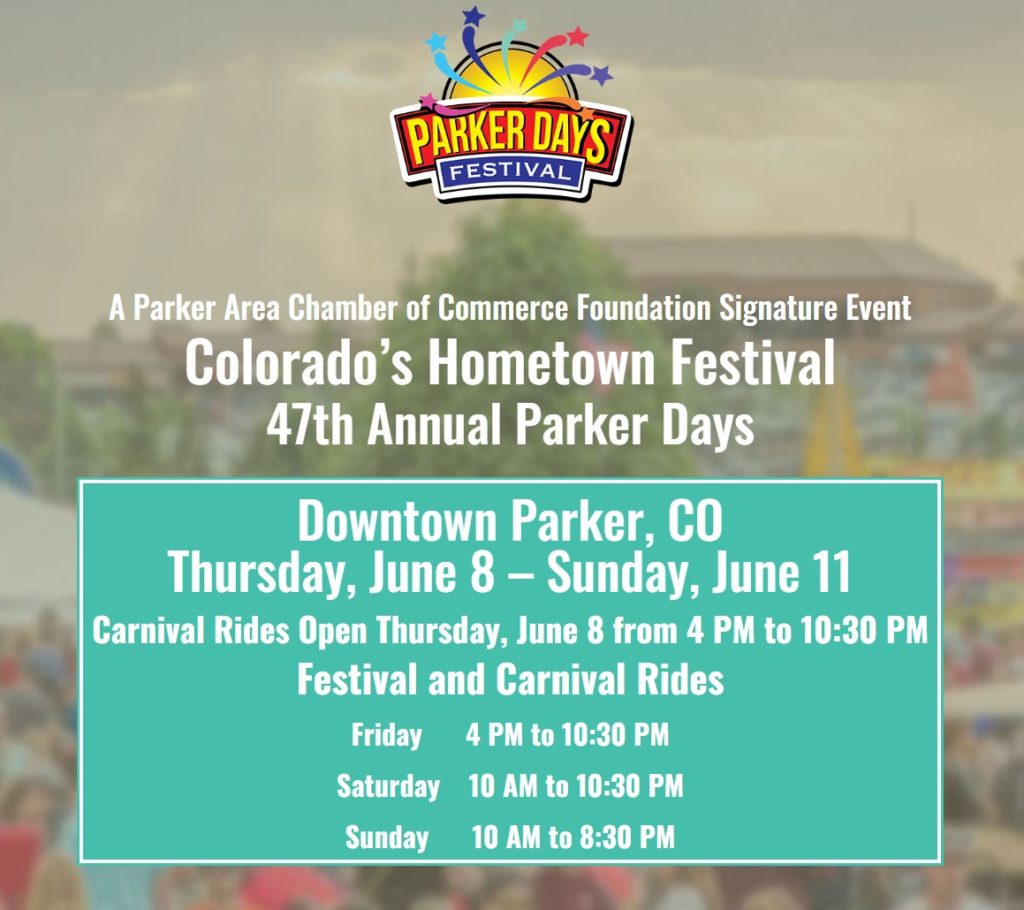 PARKER DAYS
FESTIVAL

A Parker Area Chamber of Commerce Foundation Signature Event
Colorado's Hometown Festival
47th Annual Parker Days

Downtown Parker, CO
Thursday, June 8 – Sunday, June 11
Carnival Rides Open Thursday, June 8 from 4 PM to 10:30 PM
Festival and Carnival Rides
Friday 4 PM to 10:30 PM
Saturday 10 AM to 10:30 PM
Sunday 10 AM to 8:30 PM